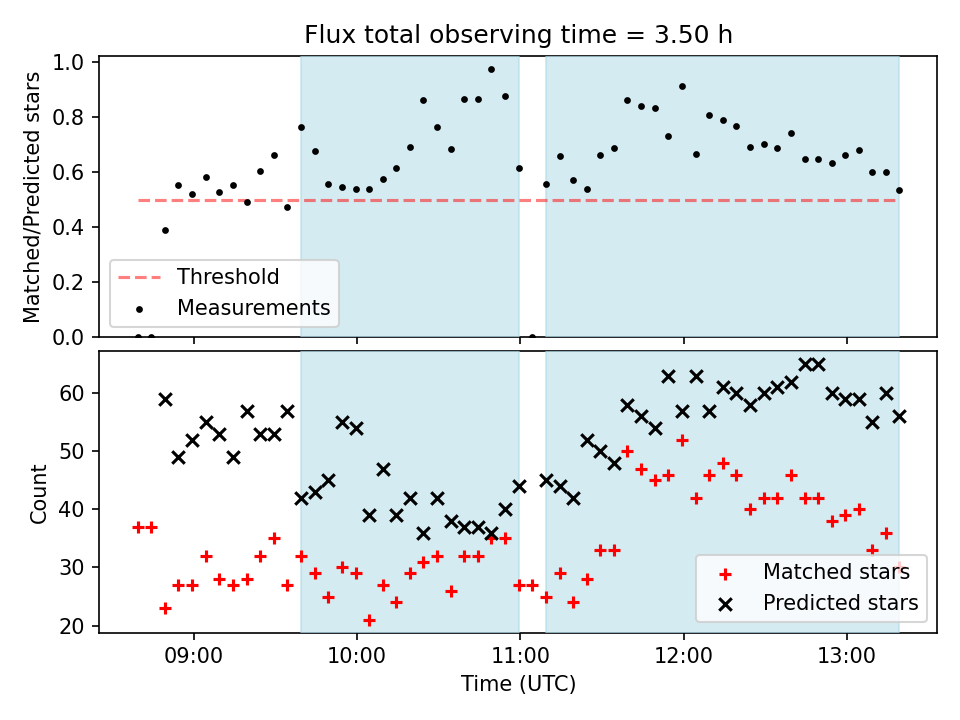 Flux total observing time = 3.50 h

Matched/Predicted stars

1.0
0.8
0.6
0.4
0.2
0.0

Threshold
Measurements

Count

60
50
40
30
20

Matched stars
Predicted stars

09:00
10:00
11:00
12:00
13:00

Time (UTC)